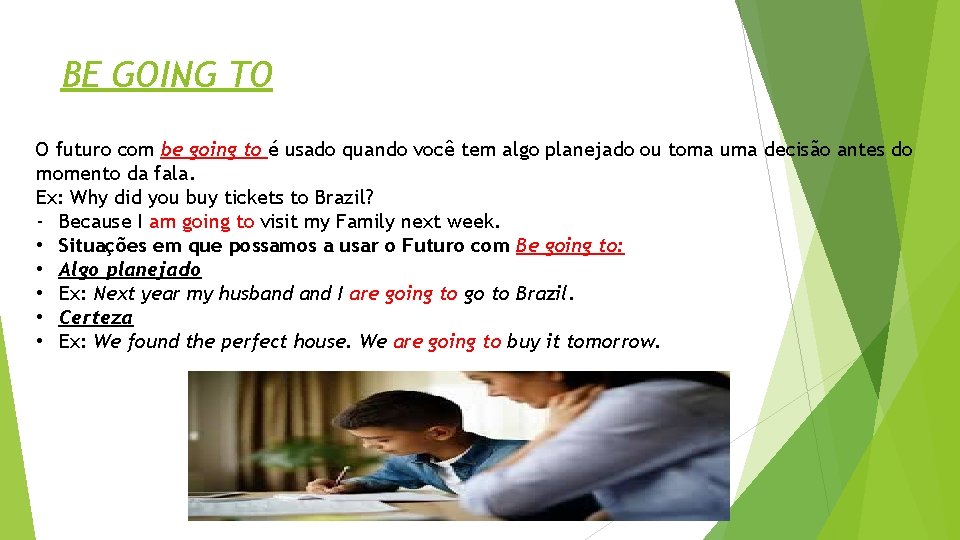 BE GOING TO

O futuro com be going to é usado quando você tem algo planejado ou toma uma decisão antes do momento da fala.
Ex: Why did you buy tickets to Brazil?
- Because I am going to visit my Family next week.
• Situações em que possamos a usar o Futuro com Be going to:
• Algo planejado
• Ex: Next year my husband and I are going to go to Brazil.
• Certeza
• Ex: We found the perfect house. We are going to buy it tomorrow.